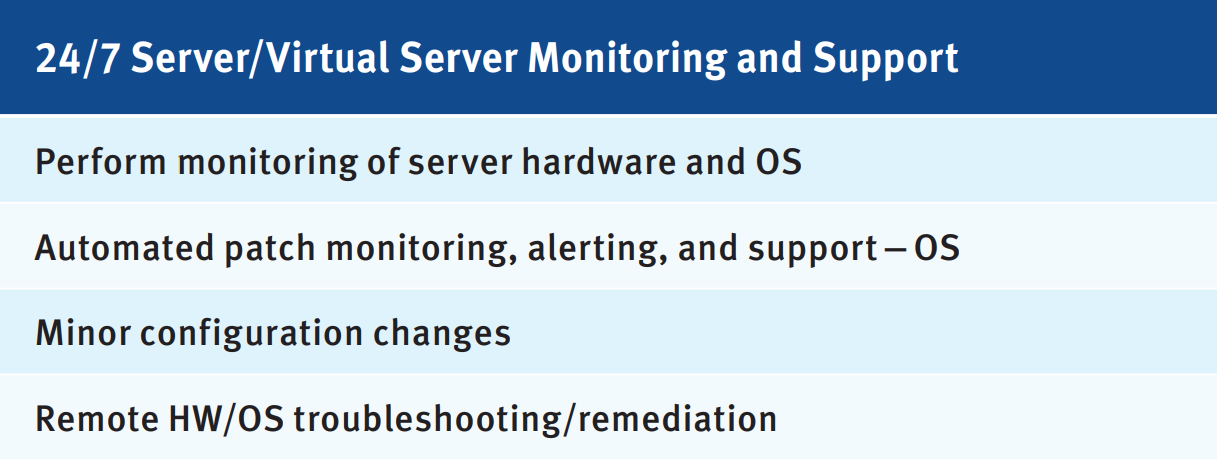 | 24/7 Server/Virtual Server Monitoring and Support |
|---|
| Perform monitoring of server hardware and OS |
| Automated patch monitoring, alerting, and support – OS |
| Minor configuration changes |
| Remote HW/OS troubleshooting/remediation |